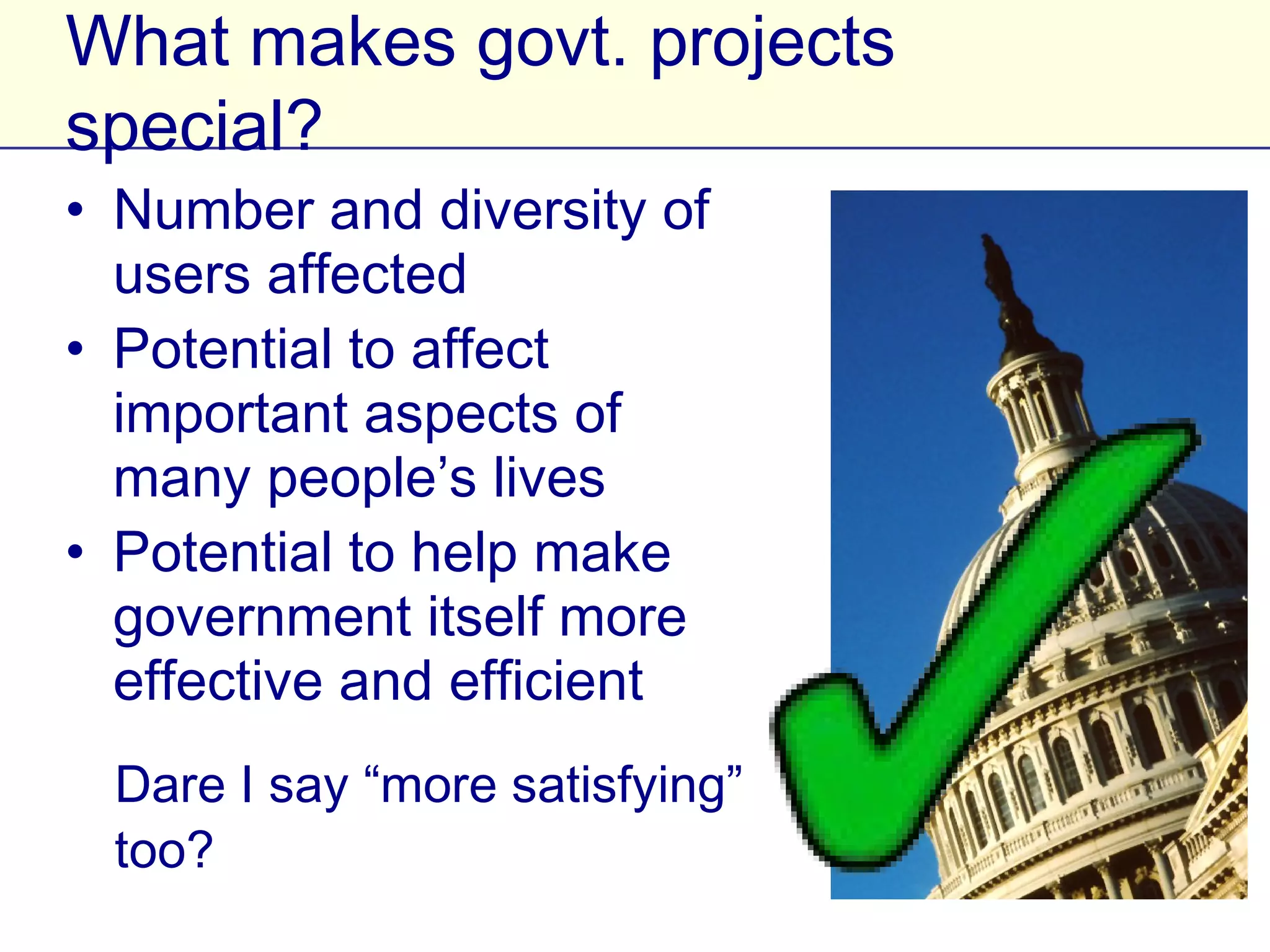 What makes govt. projects special?

• Number and diversity of users affected
• Potential to affect important aspects of many people’s lives
• Potential to help make government itself more effective and efficient

Dare I say “more satisfying” too?